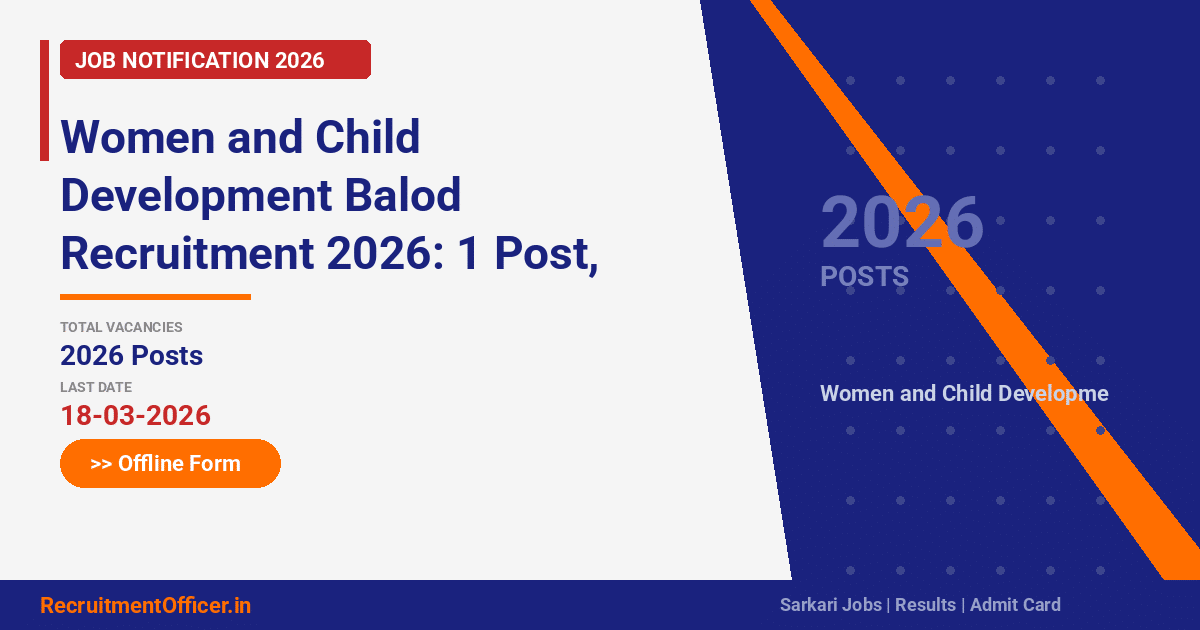 JOB NOTIFICATION 2026

Women and Child Development Balod Recruitment 2026: 1 Post,

TOTAL VACANCIES
2026 Posts
LAST DATE
18-03-2026

>> Offline Form

2026
POSTS

Women and Child Developme

RecruitmentOfficer.in

Sarkari Jobs | Results | Admit Card